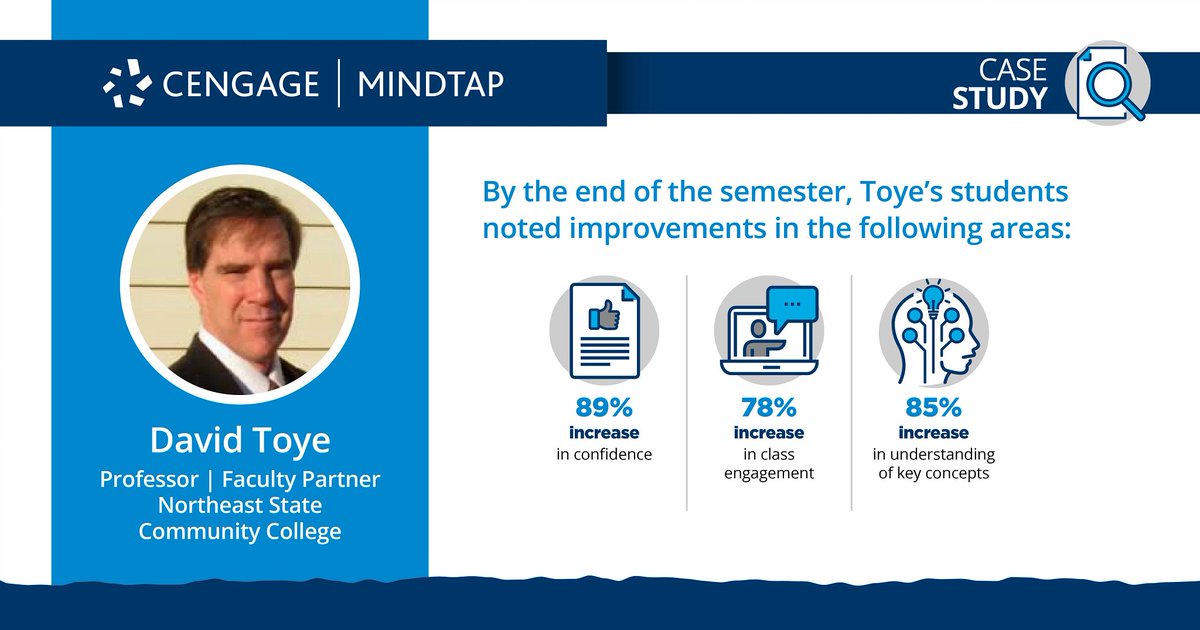 CENGAGE | MINDTAP

CASE STUDY

David Toye

Professor | Faculty Partner
Northeast State
Community College

By the end of the semester, Toye's students noted improvements in the following areas:

89%
increase
in confidence

78%
increase
in class engagement

85%
increase
in understanding of key concepts